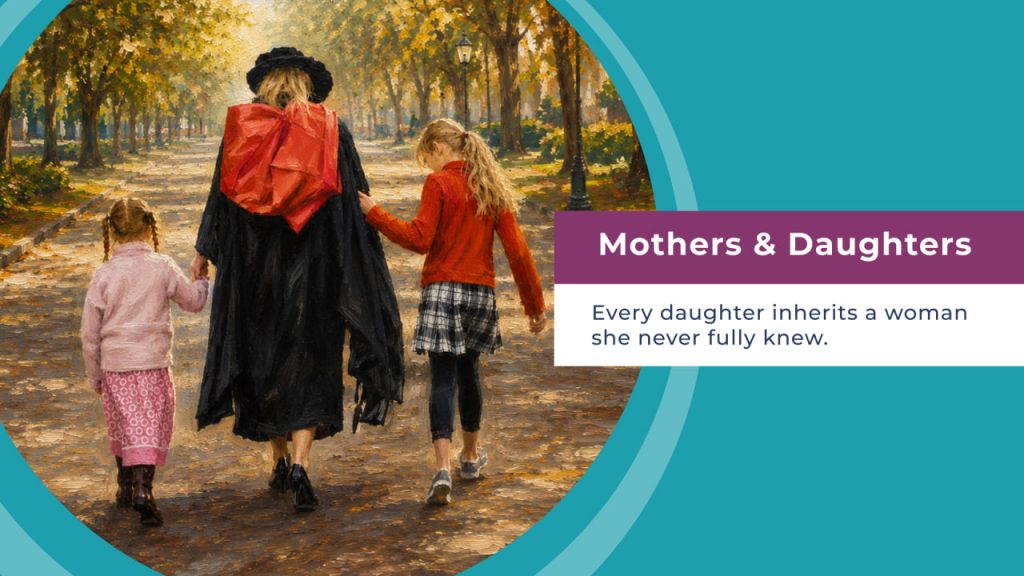 Mothers & Daughters

Every daughter inherits a woman she never fully knew.